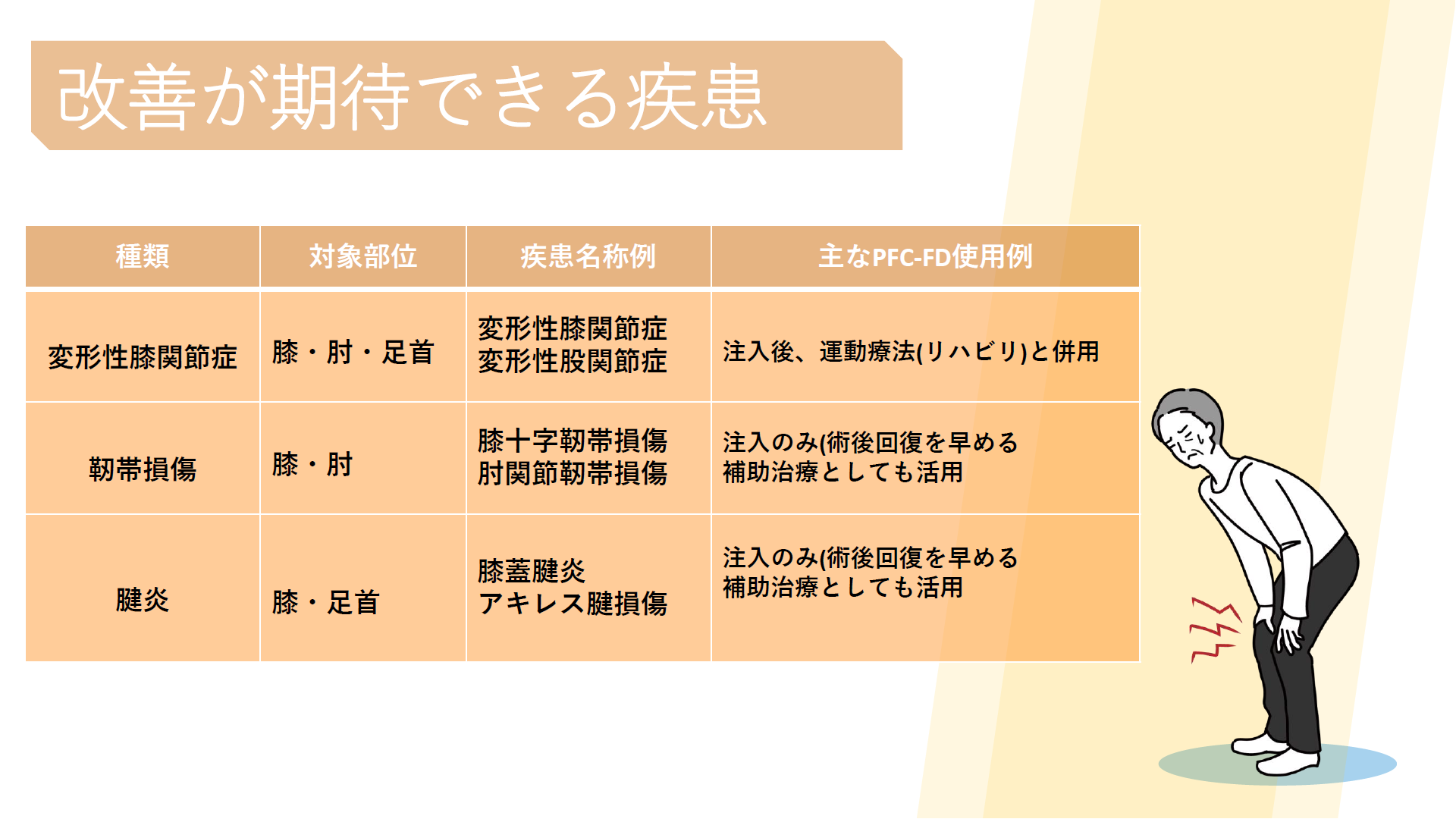 改善が期待できる疾患

| 種類 | 対象部位 | 疾患名称例 | 主なPFC-FD使用例 |
|---|---|---|---|
| 変形性膝関節症 | 膝・肘・足首 | 変形性膝関節症 変形性股関節症 | 注入後、運動療法(リハビリ)と併用 |
| 靭帯損傷 | 膝・肘 | 膝十字靭帯損傷 肘関節靭帯損傷 | 注入のみ(術後回復を早める補助治療としても活用 |
| 腱炎 | 膝・足首 | 膝蓋腱炎 アキレス腱損傷 | 注入のみ(術後回復を早める補助治療としても活用 |